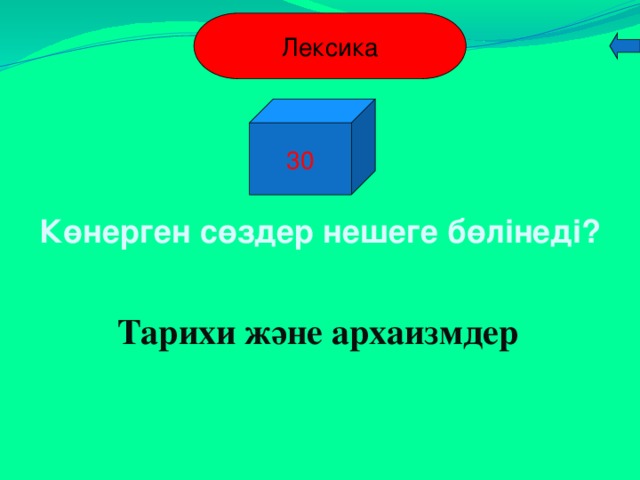 Лексика

30

Көнерген сөздер нешеге бөлінеді?

Тарихи және архаизмдер